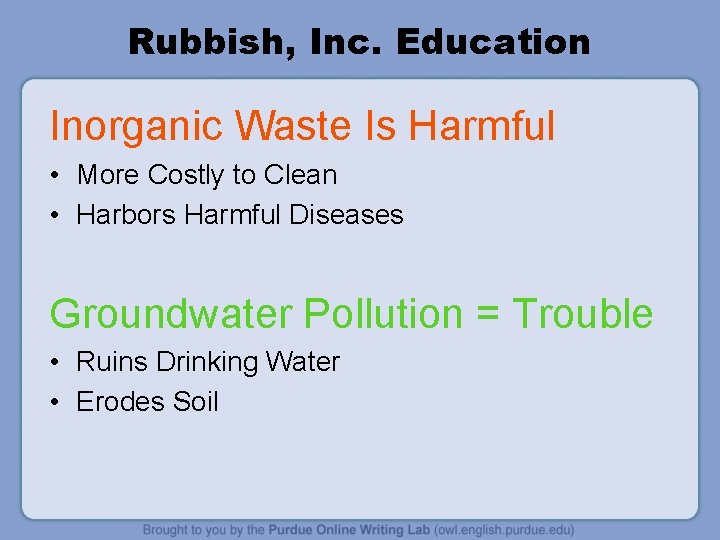 Rubbish, Inc. Education

Inorganic Waste Is Harmful

• More Costly to Clean
• Harbors Harmful Diseases

Groundwater Pollution = Trouble

• Ruins Drinking Water
• Erodes Soil

Brought to you by the Purdue Online Writing Lab (owl.english.purdue.edu)